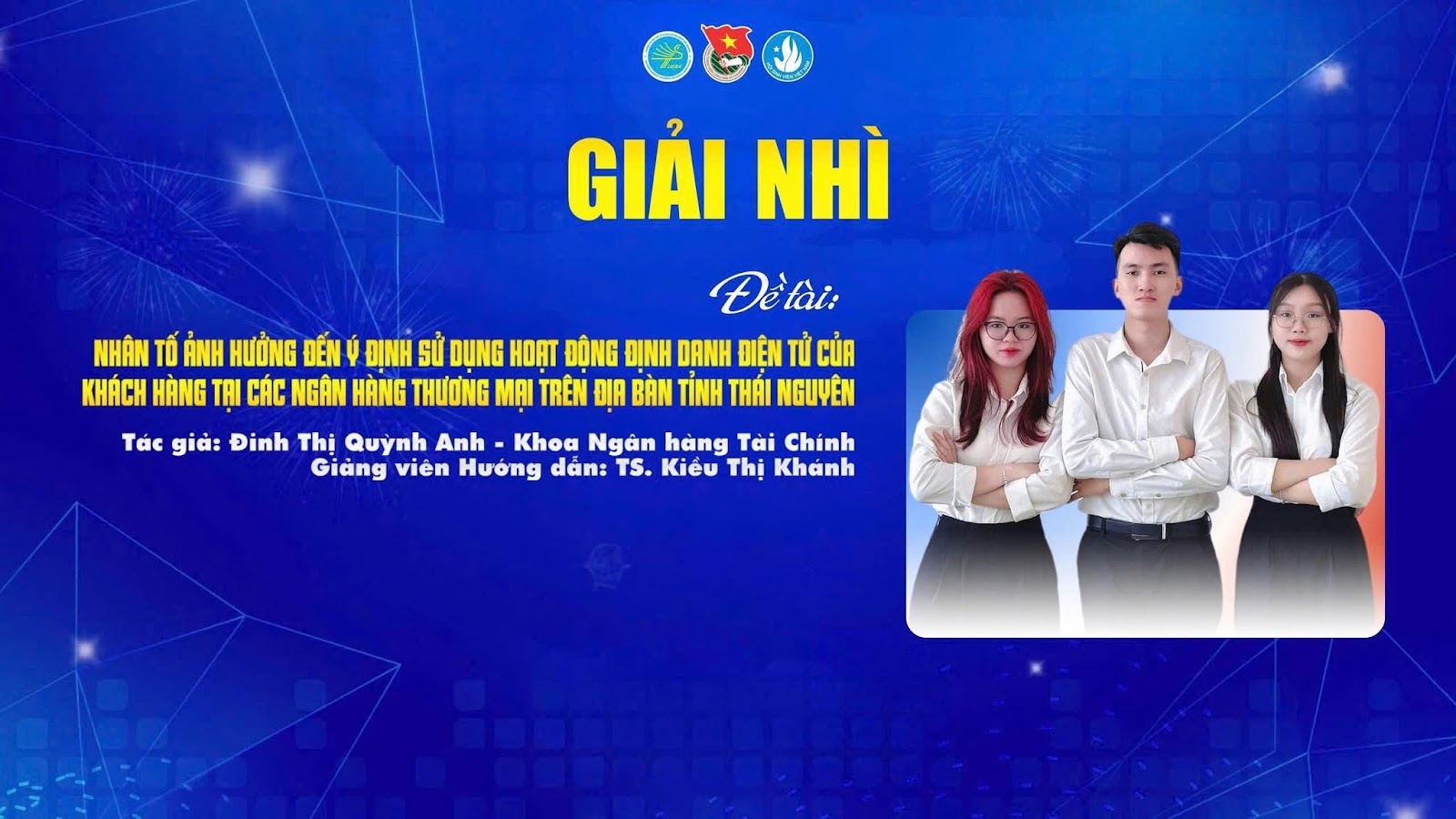 GIẢI NHÌ

Đề tài:

NHÂN TỐ ẢNH HƯỞNG ĐẾN Ý ĐỊNH SỬ DỤNG HOẠT ĐỘNG ĐỊNH DANH ĐIỆN TỬ CỦA KHÁCH HÀNG TẠI CÁC NGÂN HÀNG THƯƠNG MẠI TRÊN ĐỊA BÀN TỈNH THÁI NGUYÊN

Tác giả: Đinh Thị Quỳnh Anh - Khoa Ngân hàng Tài Chính
Giảng viên Hướng dẫn: TS. Kiều Thị Khánh